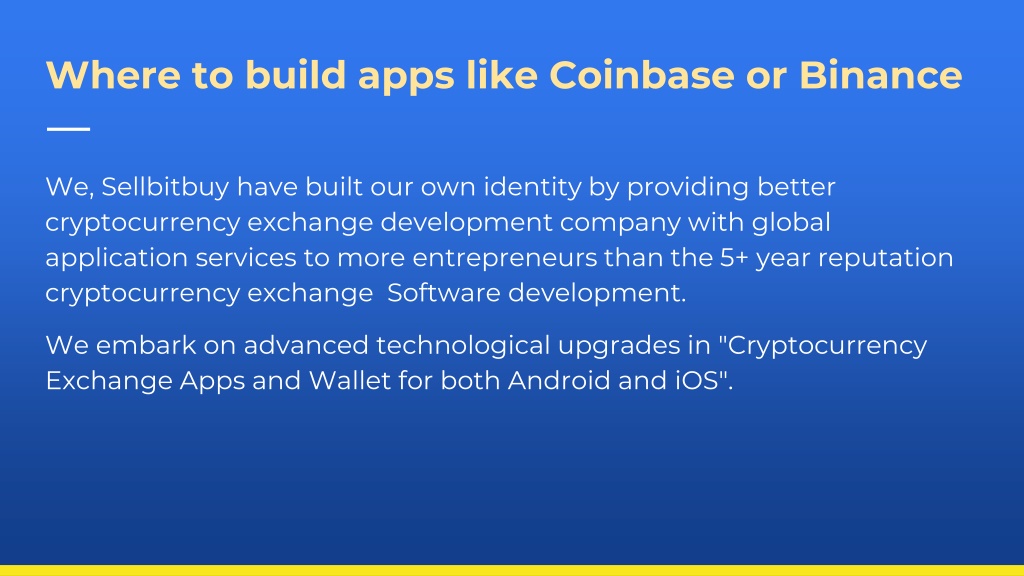 Where to build apps like Coinbase or Binance

We, Sellbitbuy have built our own identity by providing better cryptocurrency exchange development company with global application services to more entrepreneurs than the 5+ year reputation cryptocurrency exchange  Software development.

We embark on advanced technological upgrades in "Cryptocurrency Exchange Apps and Wallet for both Android and iOS".